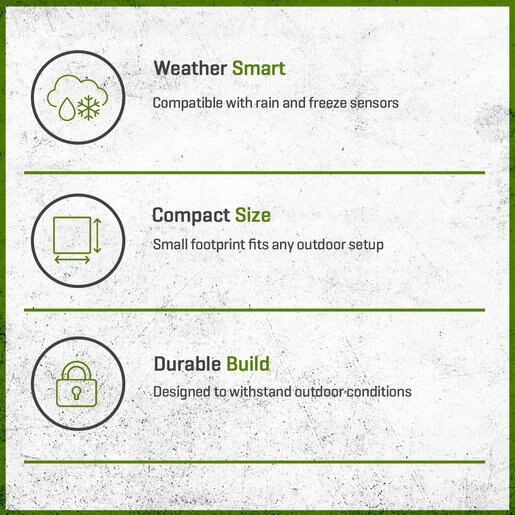 Weather Smart

Compatible with rain and freeze sensors

Compact Size

Small footprint fits any outdoor setup

Durable Build

Designed to withstand outdoor conditions